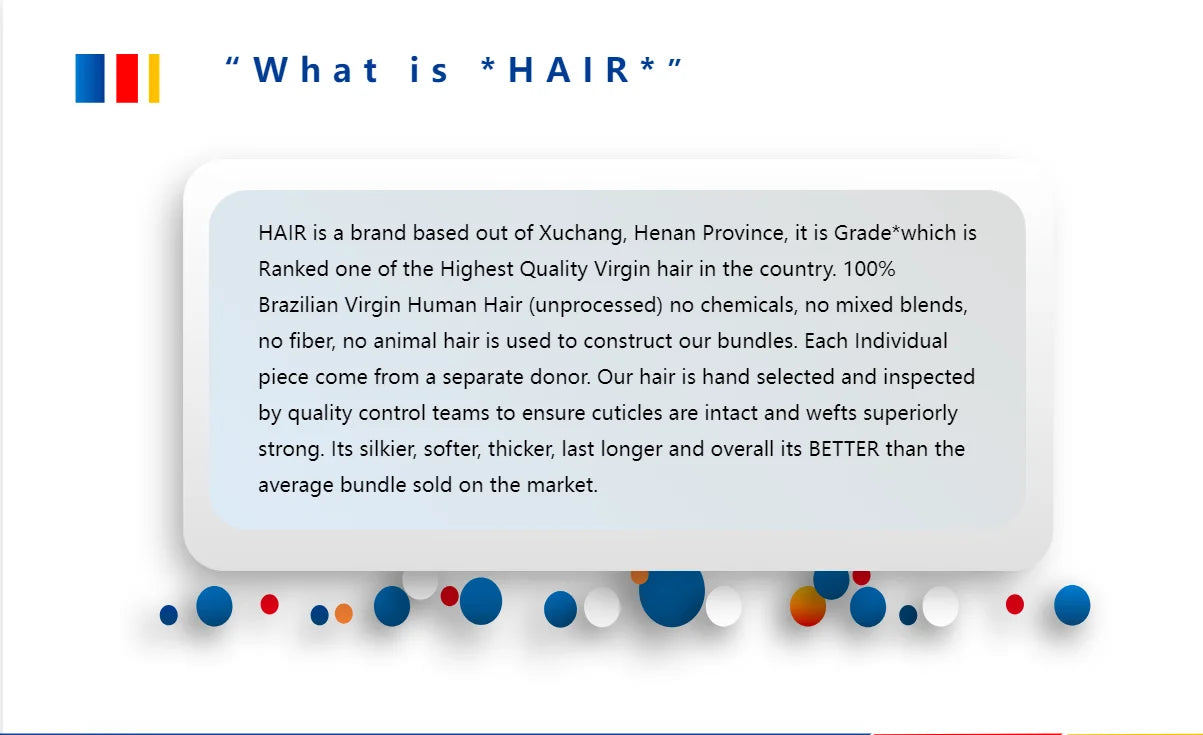 “What is *HAIR*”

HAIR is a brand based out of Xuchang, Henan Province, it is Grade*which is Ranked one of the Highest Quality Virgin hair in the country. 100% Brazilian Virgin Human Hair (unprocessed) no chemicals, no mixed blends, no fiber, no animal hair is used to construct our bundles. Each Individual piece come from a separate donor. Our hair is hand selected and inspected by quality control teams to ensure cuticles are intact and wefts superiorly strong. Its silkier, softer, thicker, last longer and overall its BETTER than the average bundle sold on the market.